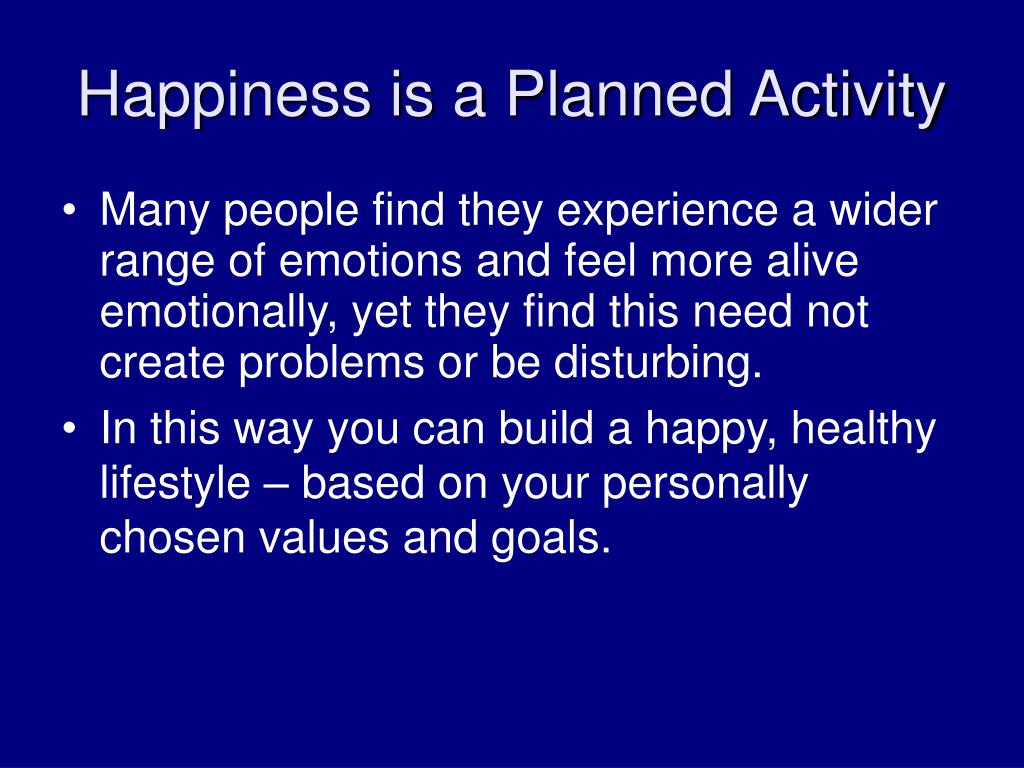 Happiness is a Planned Activity

• Many people find they experience a wider range of emotions and feel more alive emotionally, yet they find this need not create problems or be disturbing.

• In this way you can build a happy, healthy lifestyle – based on your personally chosen values and goals.